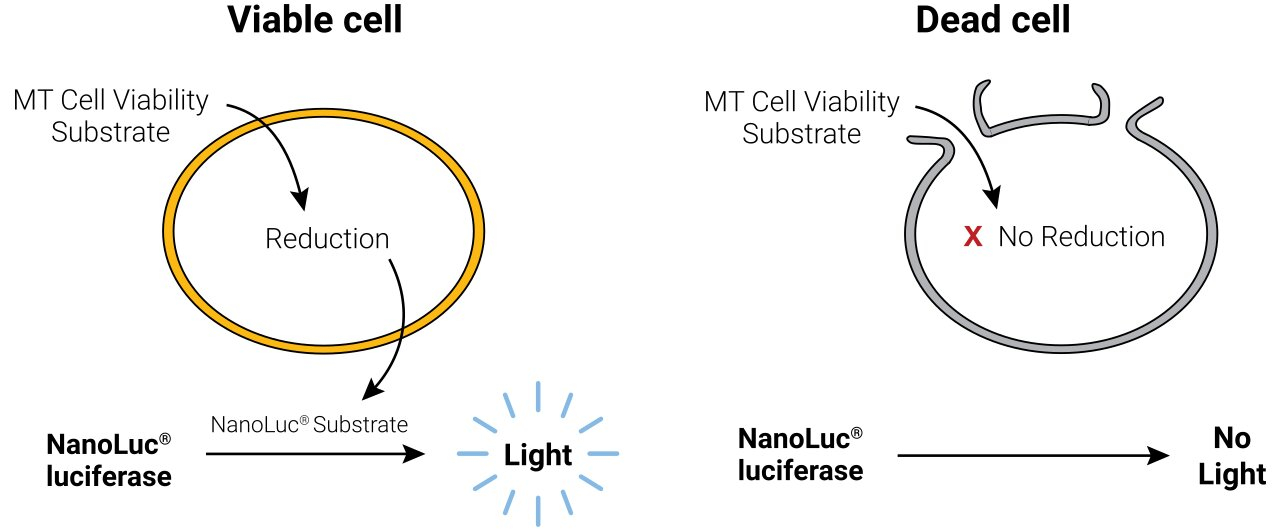 Viable cell

MT Cell Viability Substrate

Reduction

NanoLuc® Substrate

NanoLuc® luciferase

Light

Dead cell

MT Cell Viability Substrate

X No Reduction

NanoLuc® luciferase

No Light